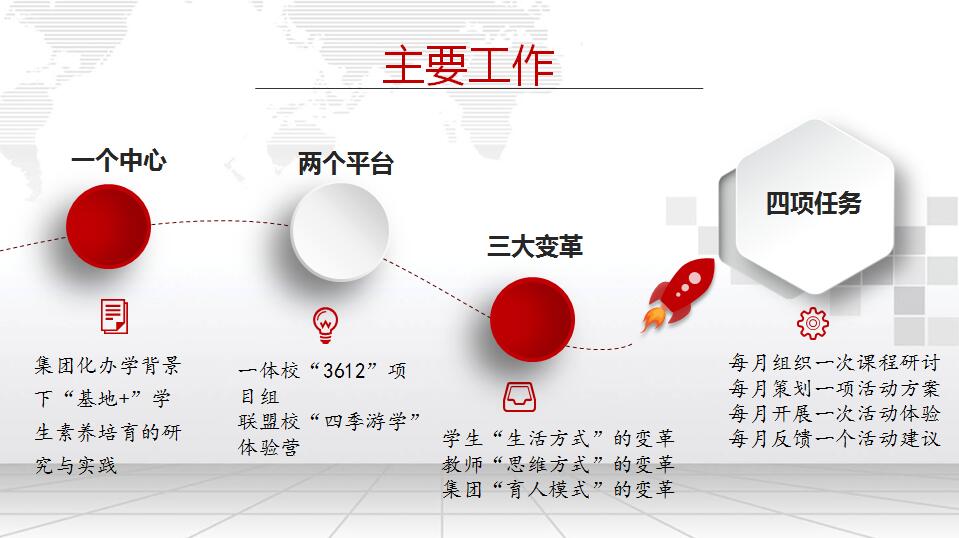 主要工作

一个中心

集团化办学背景下“基地+”学生素养培育的研究与实践

两个平台

一体校“3612”项目组
联盟校“四季游学”体验营

三大变革

学生“生活方式”的变革
教师“思维方式”的变革
集团“育人模式”的变革

四项任务

每月组织一次课程研讨
每月策划一项活动方案
每月开展一次活动体验
每月反馈一个活动建议